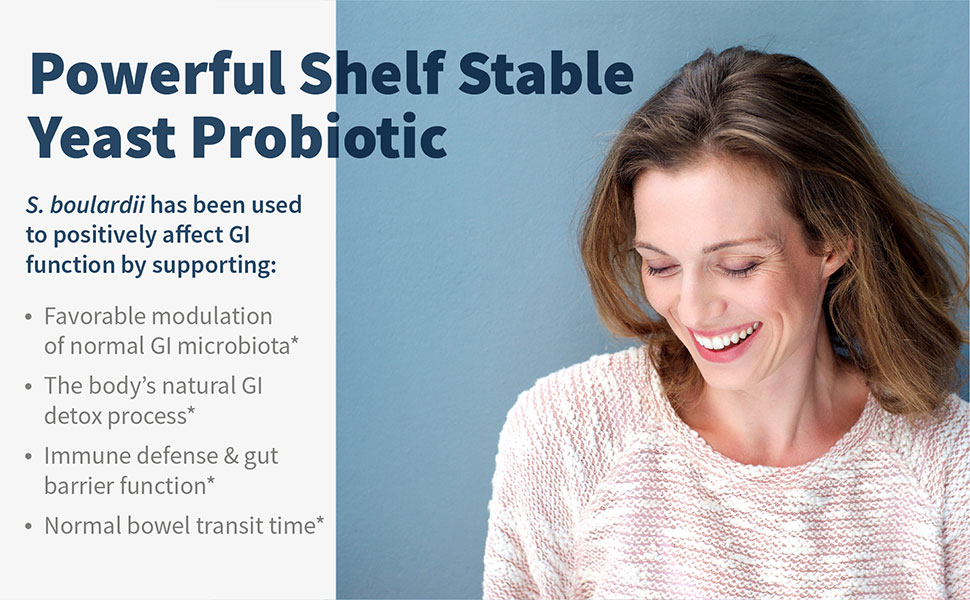 Powerful Shelf Stable Yeast Probiotic

S. boulardii has been used to positively affect GI function by supporting:

• Favorable modulation of normal GI microbiota*
• The body's natural GI detox process*
• Immune defense & gut barrier function*
• Normal bowel transit time*